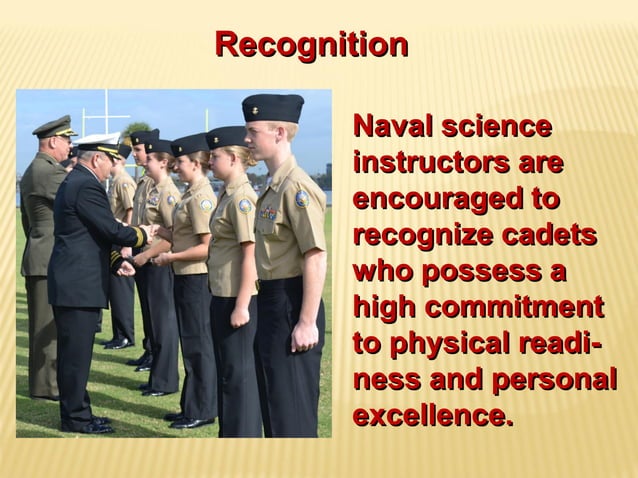 Recognition

Naval science instructors are encouraged to recognize cadets who possess a high commitment to physical readiness and personal excellence.